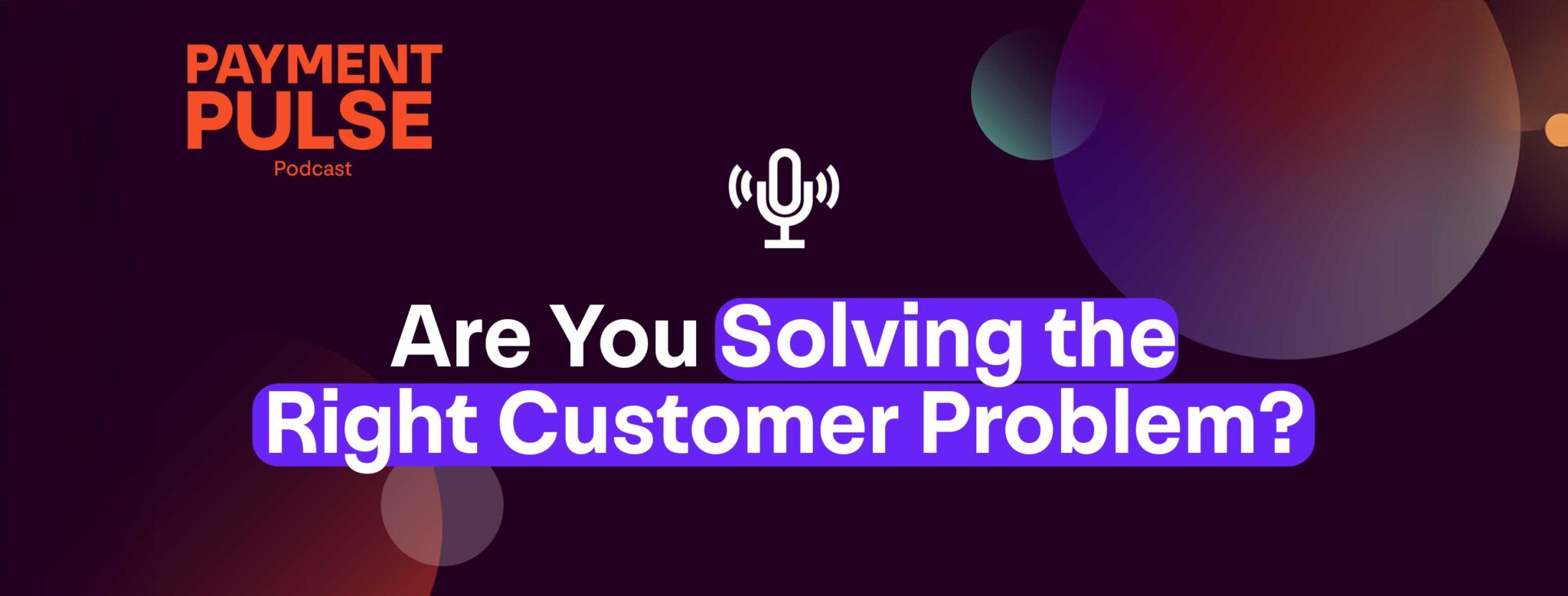 PAYMENT PULSE
Podcast

Are You Solving the Right Customer Problem?